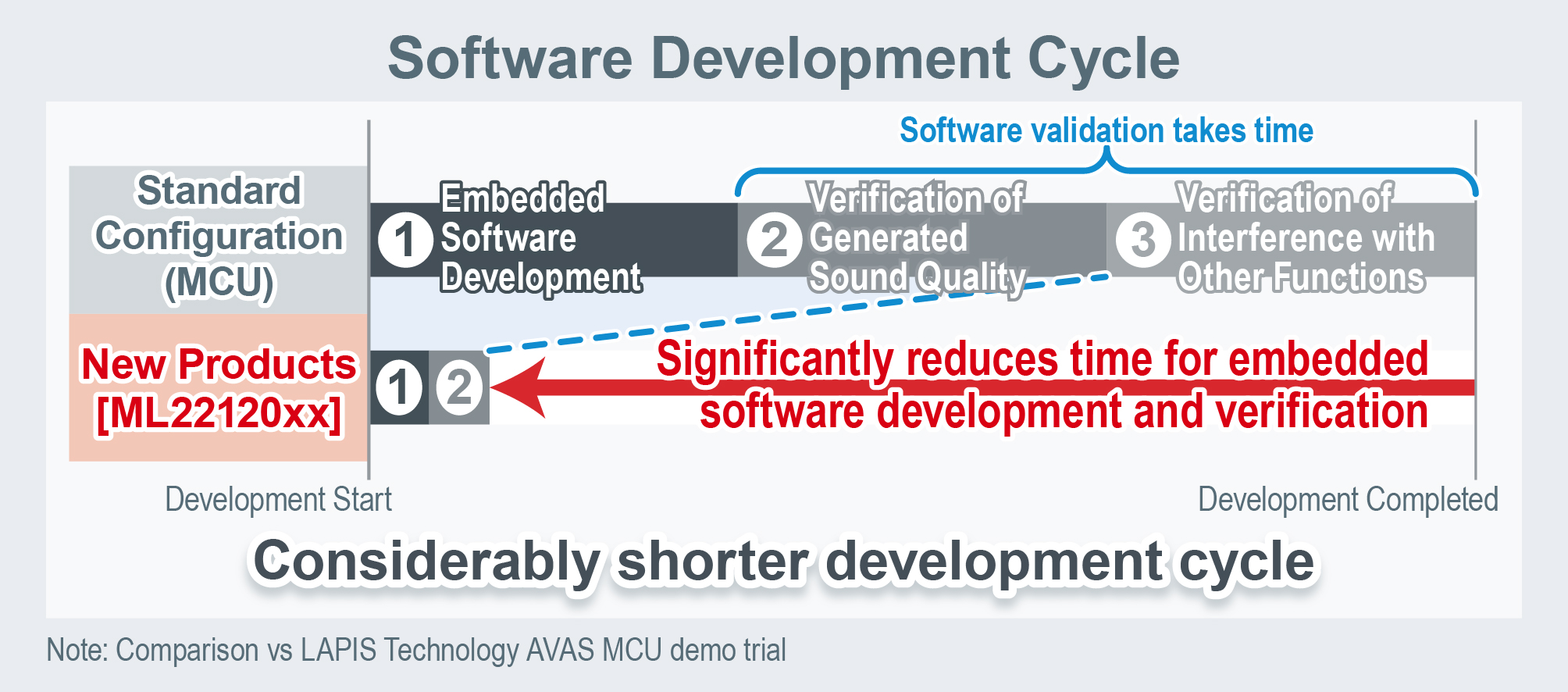 Software Development Cycle

Software validation takes time

Standard Configuration (MCU)

1 Embedded Software Development

2 Verification of Generated Sound Quality

3 Verification of Interference with Other Functions

New Products [ML22120xx]

1 2

Significantly reduces time for embedded software development and verification

Development Start

Development Completed

Considerably shorter development cycle

Note: Comparison vs LAPIS Technology AVAS MCU demo trial